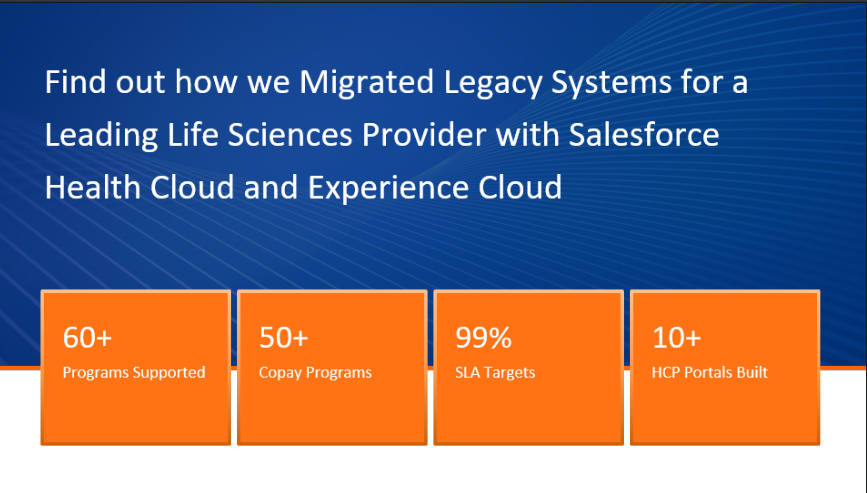 Find out how we Migrated Legacy Systems for a Leading Life Sciences Provider with Salesforce Health Cloud and Experience Cloud

60+
Programs Supported

50+
Copay Programs

99%
SLA Targets

10+
HCP Portals Built